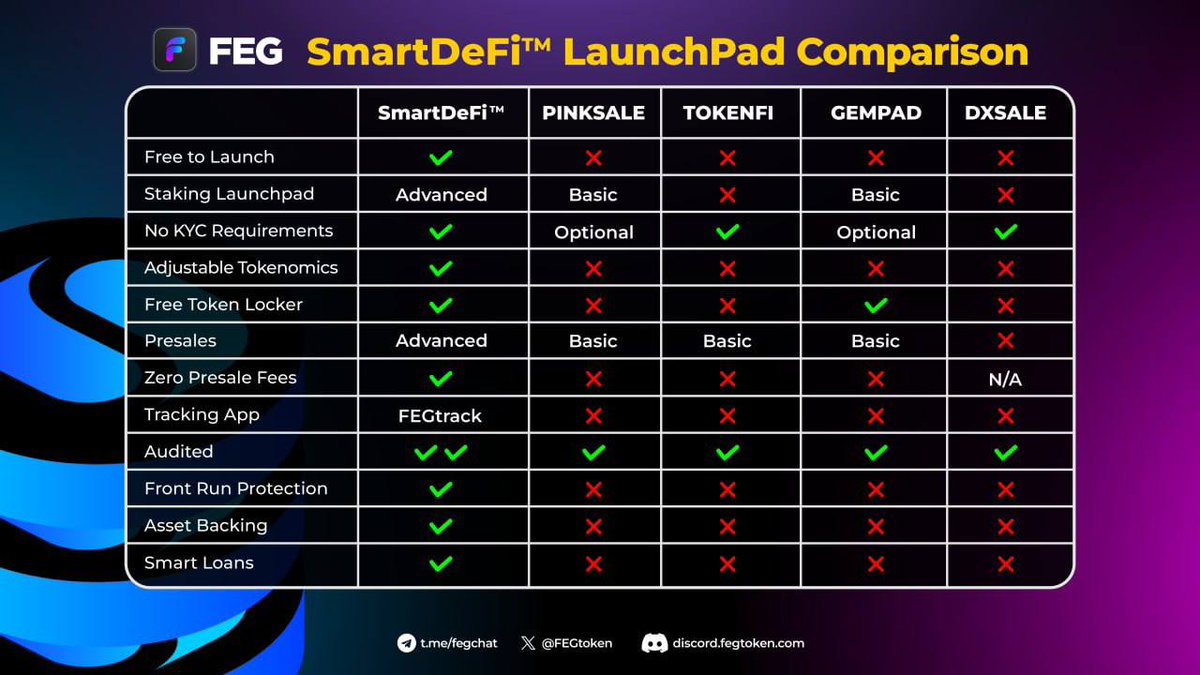 FEG SmartDeFi™ LaunchPad Comparison

| | SmartDeFi™ | PINKSALE | TOKENFI | GEMPAD | DXSALE |
|---|---|---|---|---|---|
| Free to Launch | ✓ | ✗ | ✗ | ✗ | ✗ |
| Staking Launchpad | Advanced | Basic | ✗ | Basic | ✗ |
| No KYC Requirements | ✓ | Optional | ✓ | Optional | ✓ |
| Adjustable Tokenomics | ✓ | ✗ | ✗ | ✗ | ✗ |
| Free Token Locker | ✓ | ✗ | ✗ | ✓ | ✗ |
| Presales | Advanced | Basic | Basic | Basic | ✗ |
| Zero Presale Fees | ✓ | ✗ | ✗ | ✗ | N/A |
| Tracking App | FEGtrack | ✗ | ✗ | ✗ | ✗ |
| Audited | ✓✓ | ✓ | ✓ | ✓ | ✓ |
| Front Run Protection | ✓ | ✗ | ✗ | ✗ | ✗ |
| Asset Backing | ✓ | ✗ | ✗ | ✗ | ✗ |
| Smart Loans | ✓ | ✗ | ✗ | ✗ | ✗ |

t.me/fegchat @FEGtoken discord.fegtoken.com